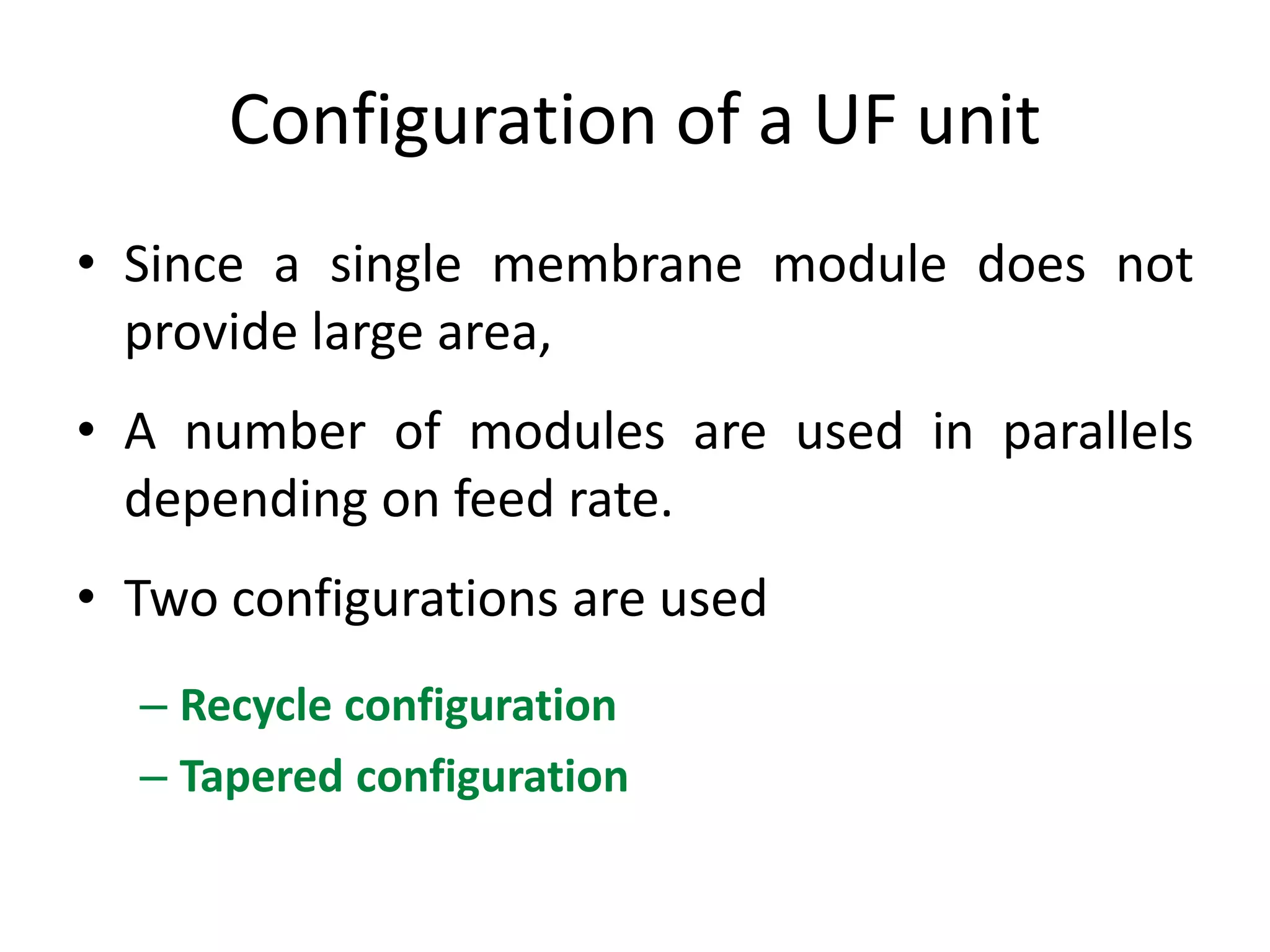 Configuration of a UF unit

• Since a single membrane module does not provide large area,

• A number of modules are used in parallels depending on feed rate.

• Two configurations are used

– Recycle configuration
– Tapered configuration